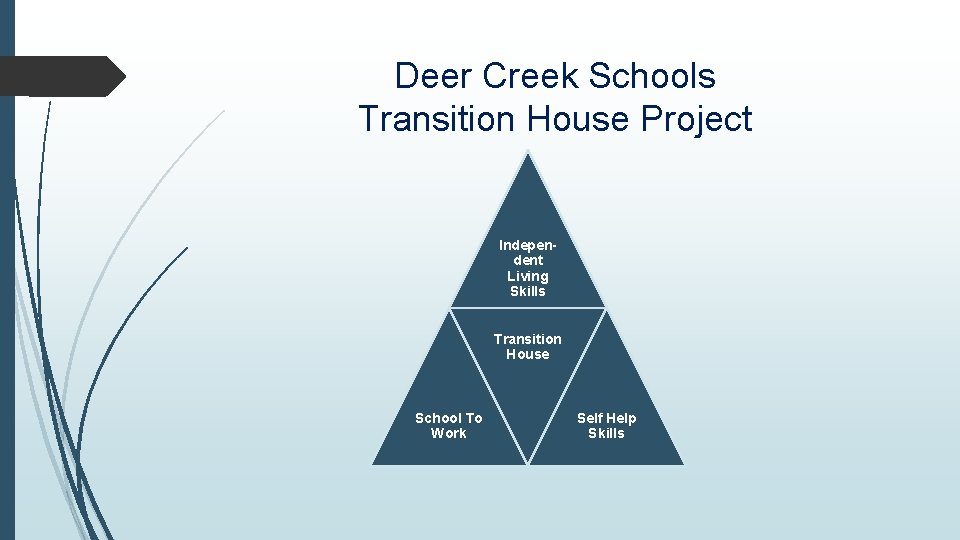 Deer Creek Schools
Transition House Project

Independent Living Skills

Transition House

School To Work

Self Help Skills